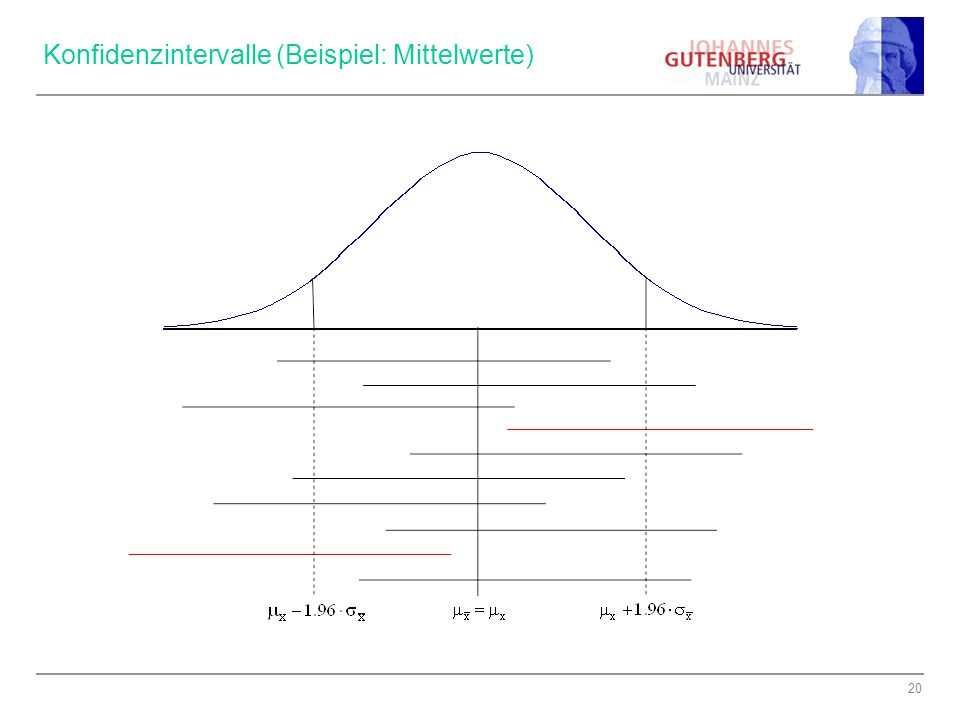 Konfidenzintervalle (Beispiel: Mittelwerte)

JOHANNES GUTENBERG UNIVERSITÄT MAINZ

$\mu_x - 1.96 \cdot \sigma_{\bar{x}}$

$\mu_{\bar{x}} = \mu_x$

$\mu_x + 1.96 \cdot \sigma_{\bar{x}}$

20